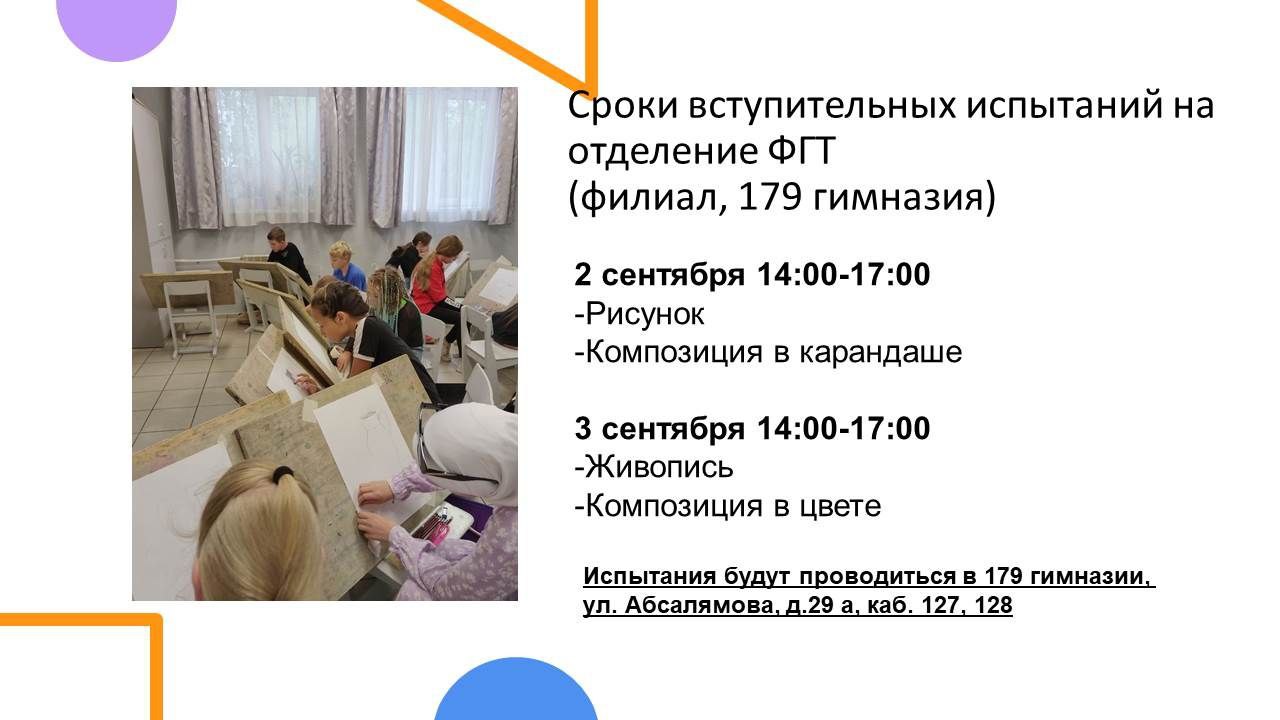 Сроки вступительных испытаний на отделение ФГТ
(филиал, 179 гимназия)

2 сентября 14:00-17:00
-Рисунок
-Композиция в карандаше

3 сентября 14:00-17:00
-Живопись
-Композиция в цвете

Испытания будут проводиться в 179 гимназии, ул. Абсалямова, д.29 а, каб. 127, 128